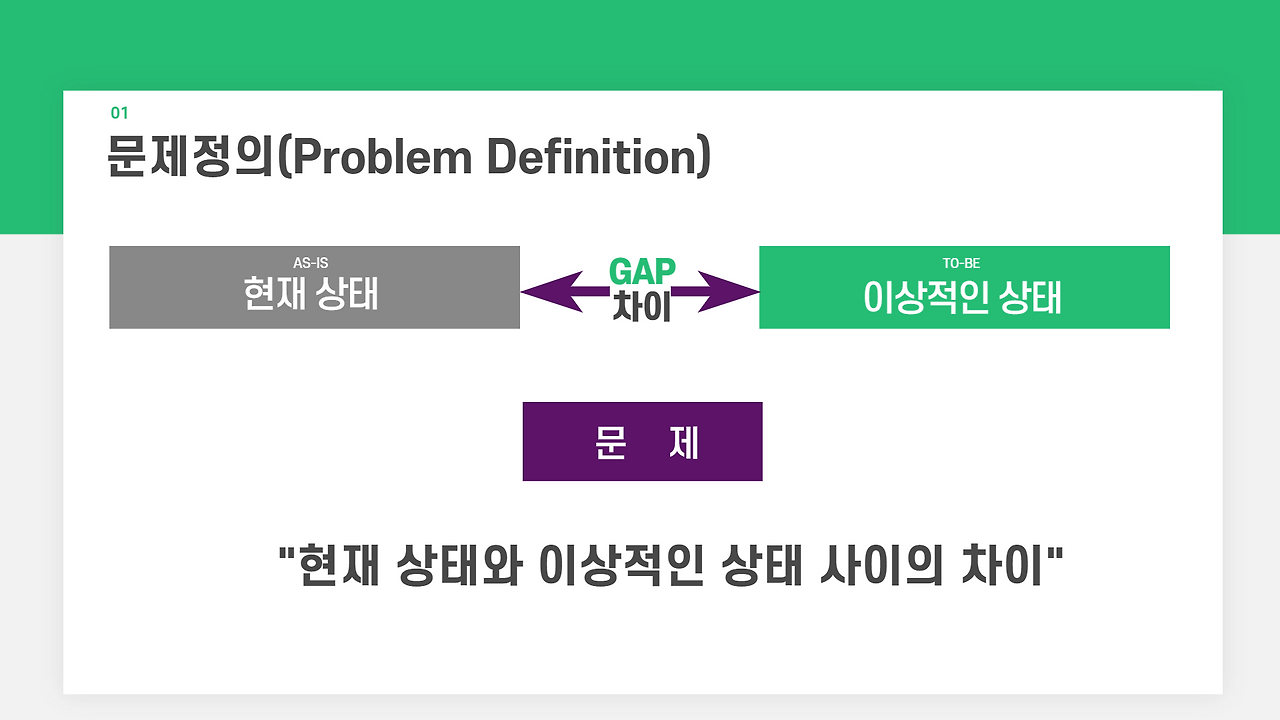 01

문제정의(Problem Definition)

AS-IS
현재 상태

GAP
차이

TO-BE
이상적인 상태

문 제

"현재 상태와 이상적인 상태 사이의 차이"